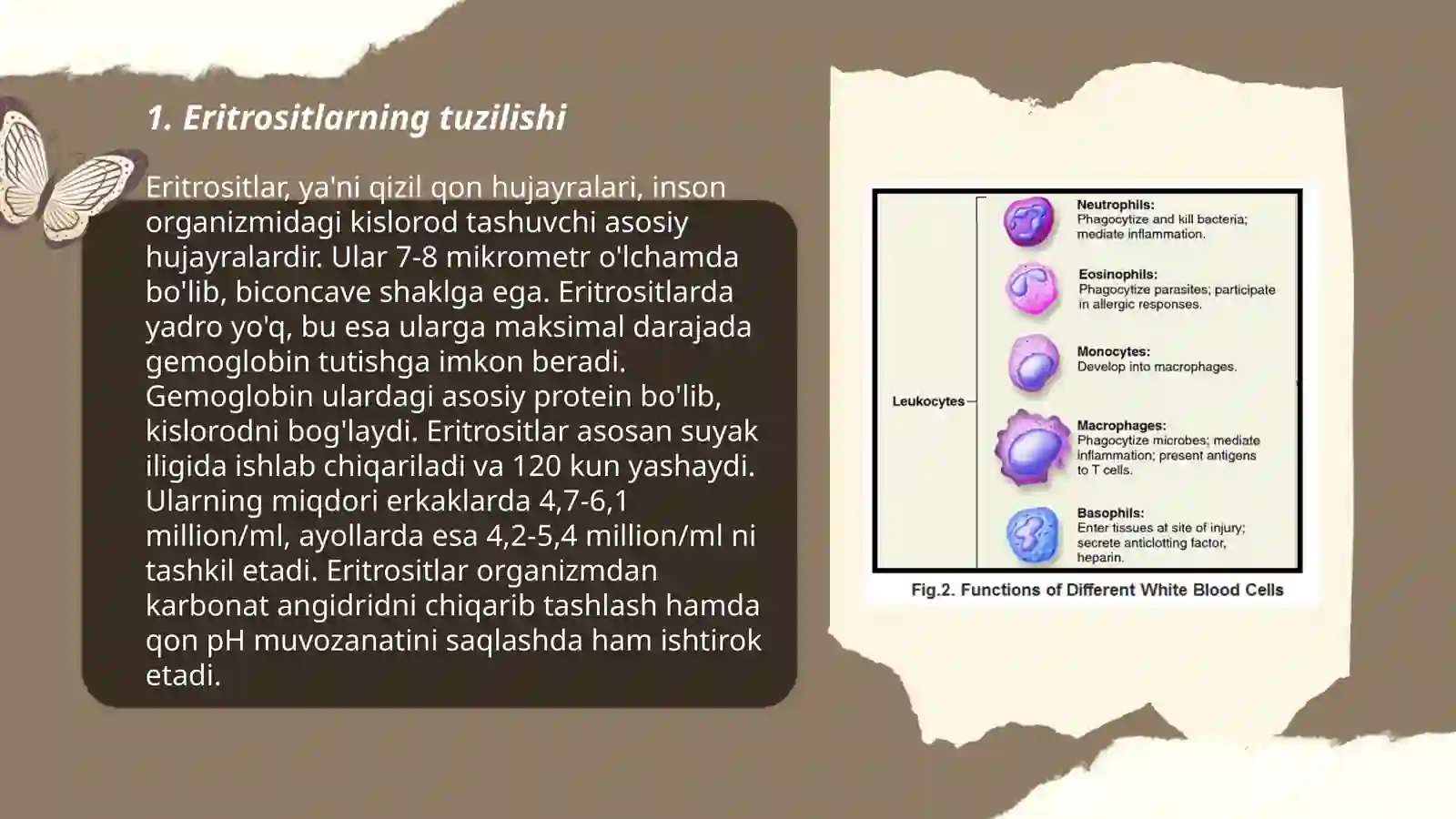 1. Eritrositlarning tuzilishi

Eritrositlar, ya'ni qizil qon hujayralari, inson organizmidagi kislorod tashuvchi asosiy hujayralardir. Ular 7-8 mikrometr o'lchamda bo'lib, biconcave shaklga ega. Eritrositlarda yadro yo'q, bu esa ularga maksimal darajada gemoglobin tutishga imkon beradi. Gemoglobin ulardagi asosiy protein bo'lib, kislorodni bog'laydi. Eritrositlar asosan suyak iligida ishlab chiqariladi va 120 kun yashaydi. Ularning miqdori erkaklarda 4,7-6,1 million/ml, ayollarda esa 4,2-5,4 million/ml ni tashkil etadi. Eritrositlar organizmdan karbonat angidridni chiqarib tashlash hamda qon pH muvozanatini saqlashda ham ishtirok etadi.

Leukocytes

Neutrophils:
Phagocytize and kill bacteria; mediate inflammation.

Eosinophils:
Phagocytize parasites; participate in allergic responses.

Monocytes:
Develop into macrophages.

Macrophages:
Phagocytize microbes; mediate inflammation; present antigens to T cells.

Basophils:
Enter tissues at site of injury; secrete anticlotting factor, heparin.

Fig.2. Functions of Different White Blood Cells